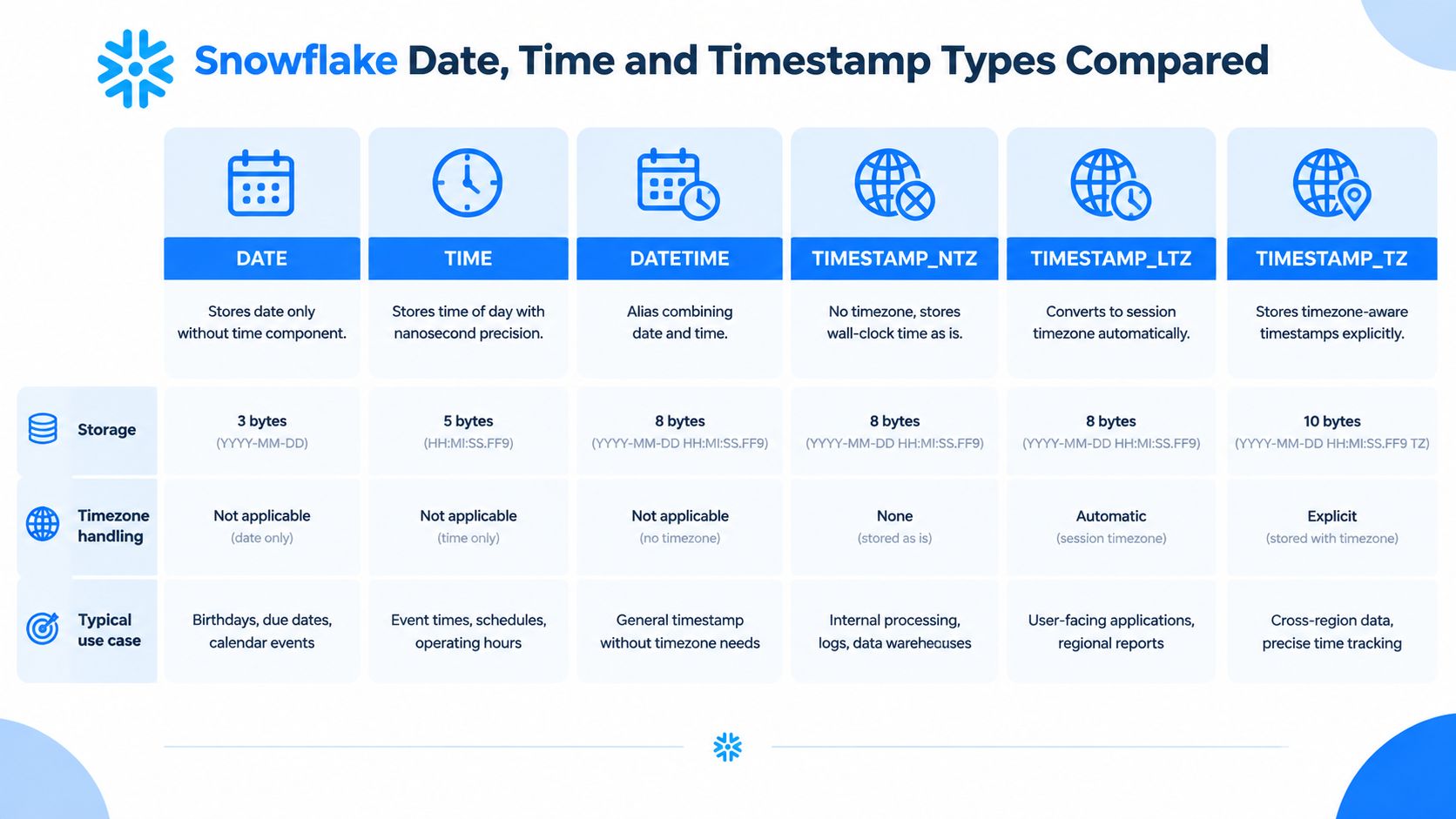 Snowflake Date, Time and Timestamp Types Compared

| | DATE | TIME | DATETIME | TIMESTAMP_NTZ | TIMESTAMP_LTZ | TIMESTAMP_TZ |
|---|---|---|---|---|---|---|
| | Stores date only without time component. | Stores time of day with nanosecond precision. | Alias combining date and time. | No timezone, stores wall-clock time as is. | Converts to session timezone automatically. | Stores timezone-aware timestamps explicitly. |
| Storage | 3 bytes (YYYY-MM-DD) | 5 bytes (HH:MI:SS.FF9) | 8 bytes (YYYY-MM-DD HH:MI:SS.FF9) | 8 bytes (YYYY-MM-DD HH:MI:SS.FF9) | 8 bytes (YYYY-MM-DD HH:MI:SS.FF9) | 10 bytes (YYYY-MM-DD HH:MI:SS.FF9 TZ) |
| Timezone handling | Not applicable (date only) | Not applicable (time only) | Not applicable (no timezone) | None (stored as is) | Automatic (session timezone) | Explicit (stored with timezone) |
| Typical use case | Birthdays, due dates, calendar events | Event times, schedules, operating hours | General timestamp without timezone needs | Internal processing, logs, data warehouses | User-facing applications, regional reports | Cross-region data, precise time tracking |